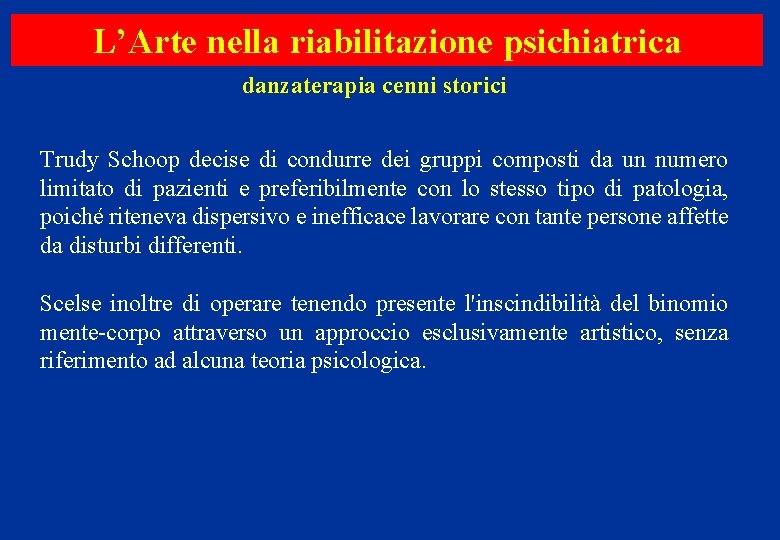 L’Arte nella riabilitazione psichiatrica

danzaterapia cenni storici

Trudy Schoop decise di condurre dei gruppi composti da un numero limitato di pazienti e preferibilmente con lo stesso tipo di patologia, poiché riteneva dispersivo e inefficace lavorare con tante persone affette da disturbi differenti.

Scelse inoltre di operare tenendo presente l'inscindibilità del binomio mente-corpo attraverso un approccio esclusivamente artistico, senza riferimento ad alcuna teoria psicologica.